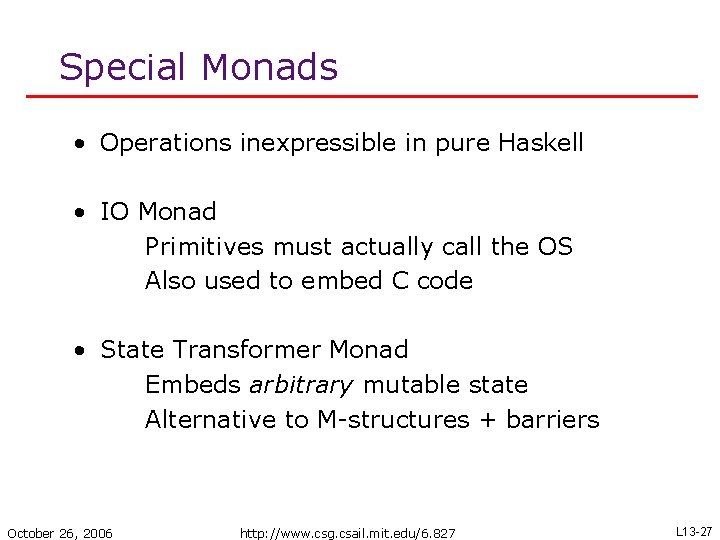 Special Monads

• Operations inexpressible in pure Haskell

• IO Monad
Primitives must actually call the OS
Also used to embed C code

• State Transformer Monad
Embeds arbitrary mutable state
Alternative to M-structures + barriers

October 26, 2006 http://www.csg.csail.mit.edu/6.827 L13-27